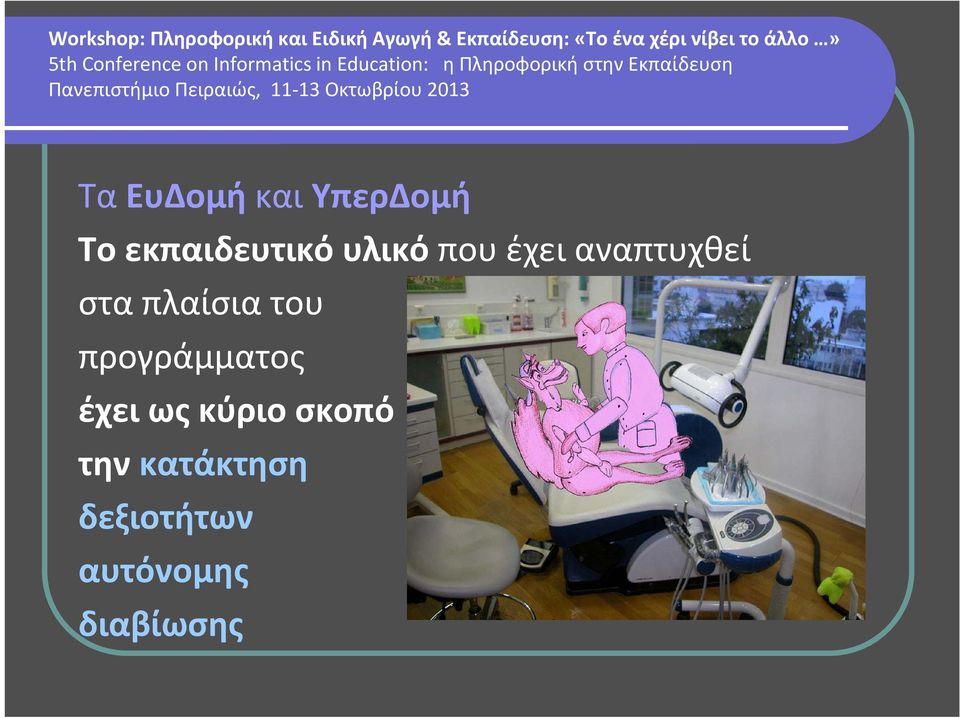 Workshop: Πληροφορική και Ειδική Αγωγή & Εκπαίδευση: «Το ένα χέρι νίβει το άλλο …»
5th Conference on Informatics in Education: η Πληροφορική στην Εκπαίδευση
Πανεπιστήμιο Πειραιώς, 11-13 Οκτωβρίου 2013

Τα ΕυΔομή και ΥπερΔομή

Το εκπαιδευτικό υλικό που έχει αναπτυχθεί στα πλαίσια του προγράμματος έχει ως κύριο σκοπό την κατάκτηση δεξιοτήτων αυτόνομης διαβίωσης